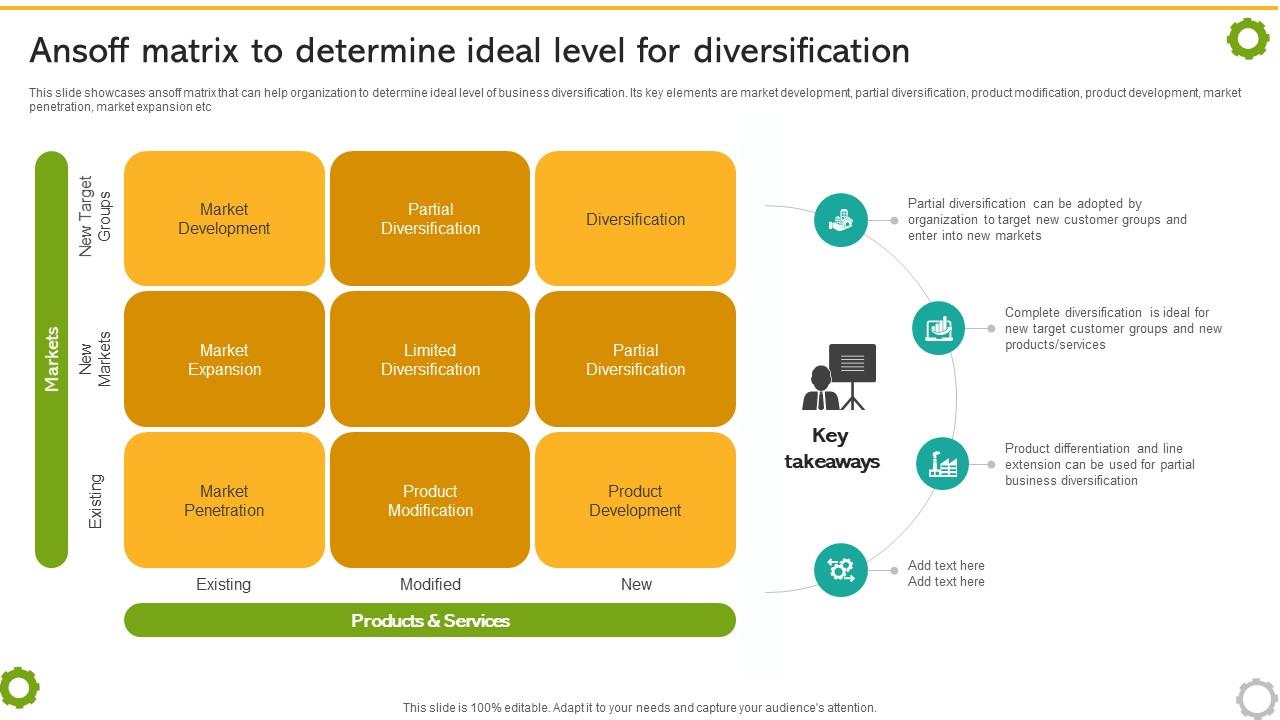 Ansoff matrix to determine ideal level for diversification

This slide showcases ansoff matrix that can help organization to determine ideal level of business diversification. Its key elements are market development, partial diversification, product modification, product development, market penetration, market expansion etc

Markets

New Target Groups

New Markets

Existing

Market Development

Partial Diversification

Diversification

Market Expansion

Limited Diversification

Partial Diversification

Market Penetration

Product Modification

Product Development

Existing

Modified

New

Products & Services

Key takeaways

Partial diversification can be adopted by organization to target new customer groups and enter into new markets

Complete diversification is ideal for new target customer groups and new products/services

Product differentiation and line extension can be used for partial business diversification

Add text here
Add text here

This slide is 100% editable. Adapt it to your needs and capture your audience's attention.